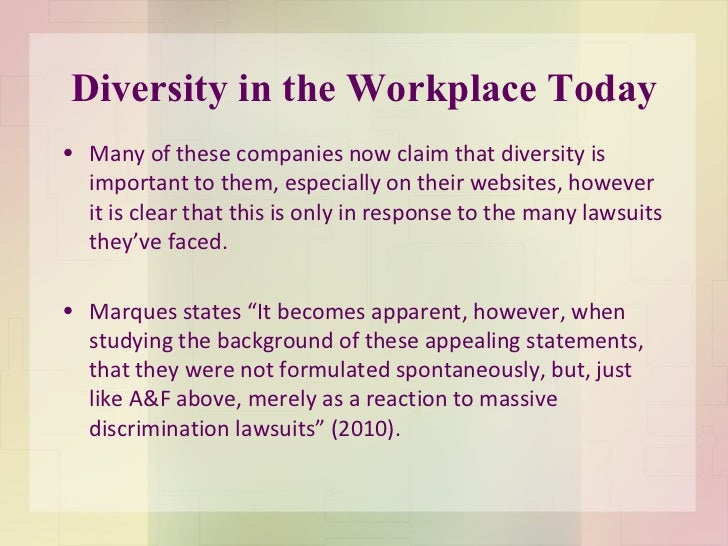 Diversity in the Workplace Today

• Many of these companies now claim that diversity is important to them, especially on their websites, however it is clear that this is only in response to the many lawsuits they've faced.

• Marques states "It becomes apparent, however, when studying the background of these appealing statements, that they were not formulated spontaneously, but, just like A&F above, merely as a reaction to massive discrimination lawsuits" (2010).